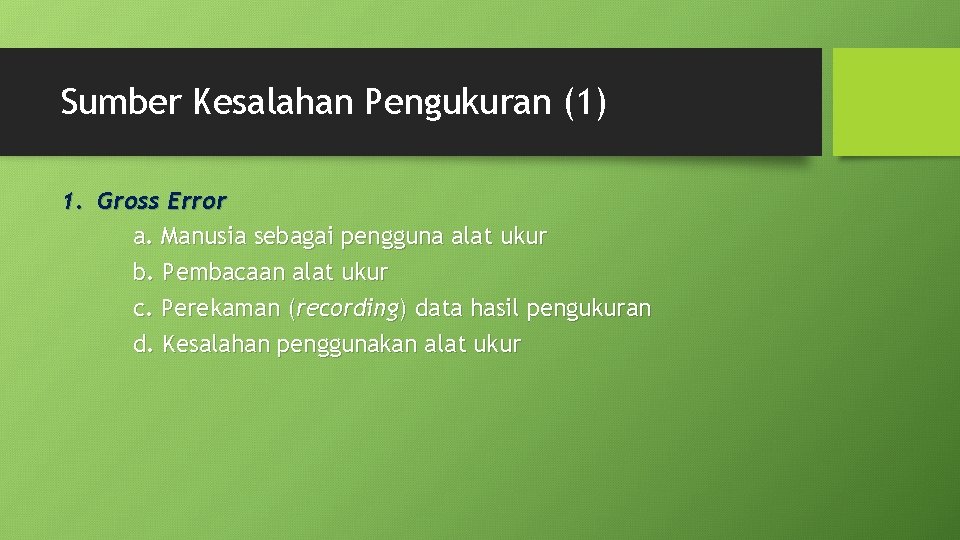 Sumber Kesalahan Pengukuran (1)

1. Gross Error

a. Manusia sebagai pengguna alat ukur
b. Pembacaan alat ukur
c. Perekaman (recording) data hasil pengukuran
d. Kesalahan penggunakan alat ukur